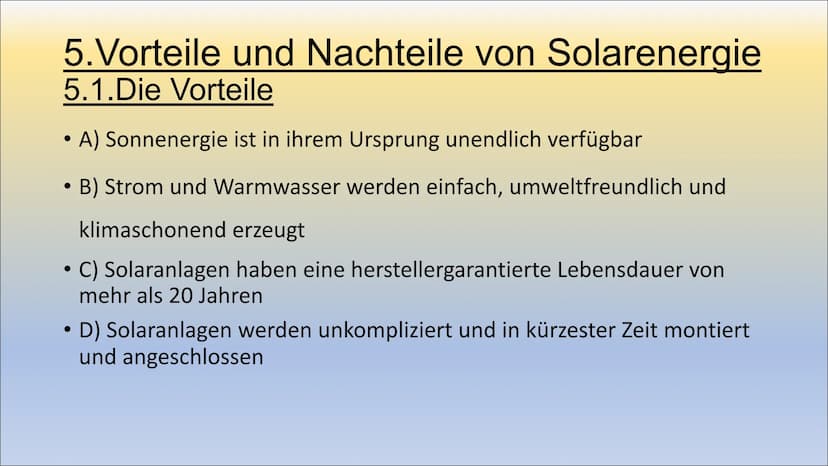 5.Vorteile und Nachteile von Solarenergie
5.1.Die Vorteile

• A) Sonnenergie ist in ihrem Ursprung unendlich verfügbar

• B) Strom und Warmwasser werden einfach, umweltfreundlich und klimaschonend erzeugt

• C) Solaranlagen haben eine herstellergarantierte Lebensdauer von mehr als 20 Jahren

• D) Solaranlagen werden unkompliziert und in kürzester Zeit montiert und angeschlossen